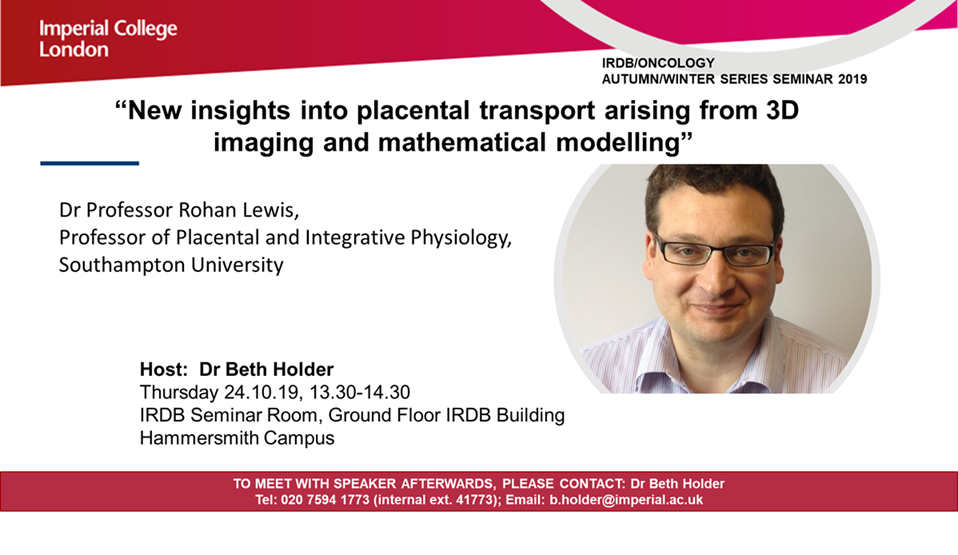 Imperial College London

IRDB/ONCOLOGY
AUTUMN/WINTER SERIES SEMINAR 2019

“New insights into placental transport arising from 3D imaging and mathematical modelling”

Dr Professor Rohan Lewis,
Professor of Placental and Integrative Physiology,
Southampton University

Host: Dr Beth Holder
Thursday 24.10.19, 13.30-14.30
IRDB Seminar Room, Ground Floor IRDB Building
Hammersmith Campus

TO MEET WITH SPEAKER AFTERWARDS, PLEASE CONTACT: Dr Beth Holder
Tel: 020 7594 1773 (internal ext. 41773); Email: b.holder@imperial.ac.uk